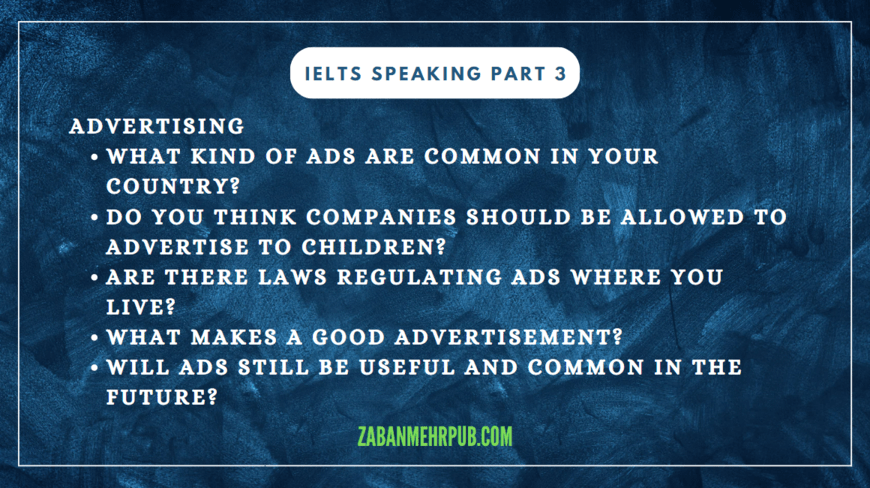 IELTS SPEAKING PART 3

ADVERTISING

- WHAT KIND OF ADS ARE COMMON IN YOUR COUNTRY?
- DO YOU THINK COMPANIES SHOULD BE ALLOWED TO ADVERTISE TO CHILDREN?
- ARE THERE LAWS REGULATING ADS WHERE YOU LIVE?
- WHAT MAKES A GOOD ADVERTISEMENT?
- WILL ADS STILL BE USEFUL AND COMMON IN THE FUTURE?

ZABANMEHRPUB.COM